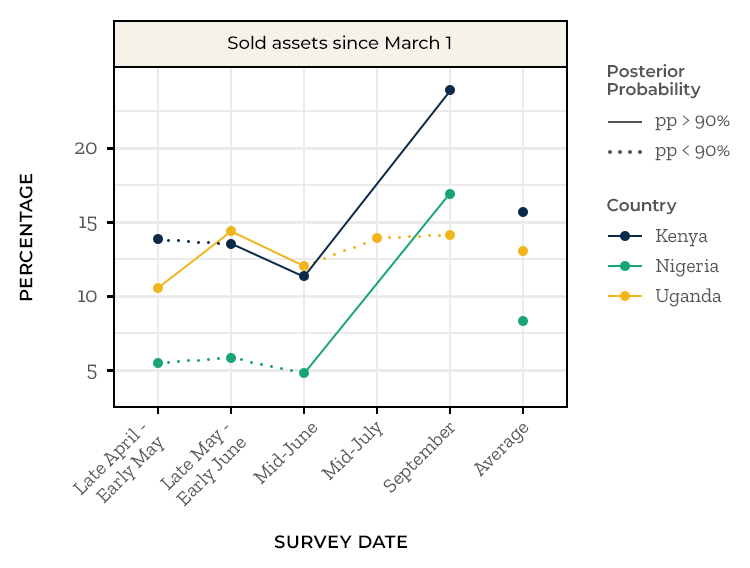 Sold assets since March 1

PERCENTAGE

20
15
10
5

Late April - Early May
Late May - Early June
Mid-June
Mid-July
September
Average

SURVEY DATE

Posterior Probability
pp > 90%
pp < 90%

Country
Kenya
Nigeria
Uganda